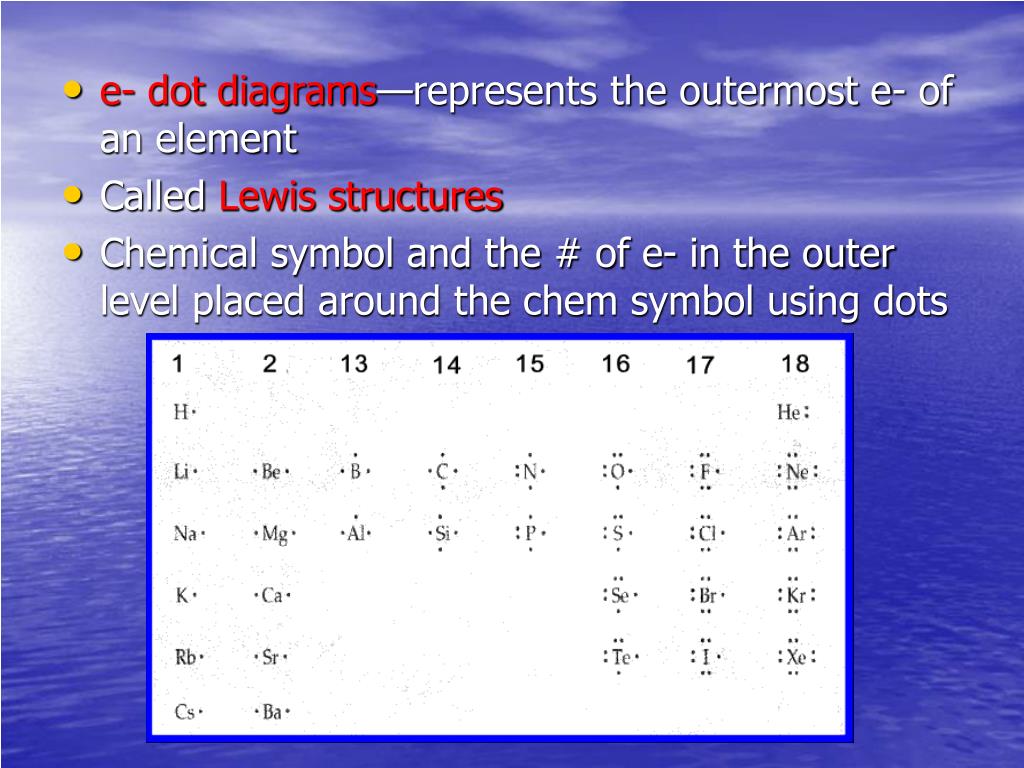 • e- dot diagrams—represents the outermost e- of an element
• Called Lewis structures
• Chemical symbol and the # of e- in the outer level placed around the chem symbol using dots

| 1 | 2 | 13 | 14 | 15 | 16 | 17 | 18 |
|---|---|---|---|---|---|---|---|
| H | | | | | | | He |
| Li | Be | B | C | N | O | F | Ne |
| Na | Mg | Al | Si | P | S | Cl | Ar |
| K | Ca | | | | Se | Br | Kr |
| Rb | Sr | | | | Te | I | Xe |
| Cs | Ba | | | | | | |